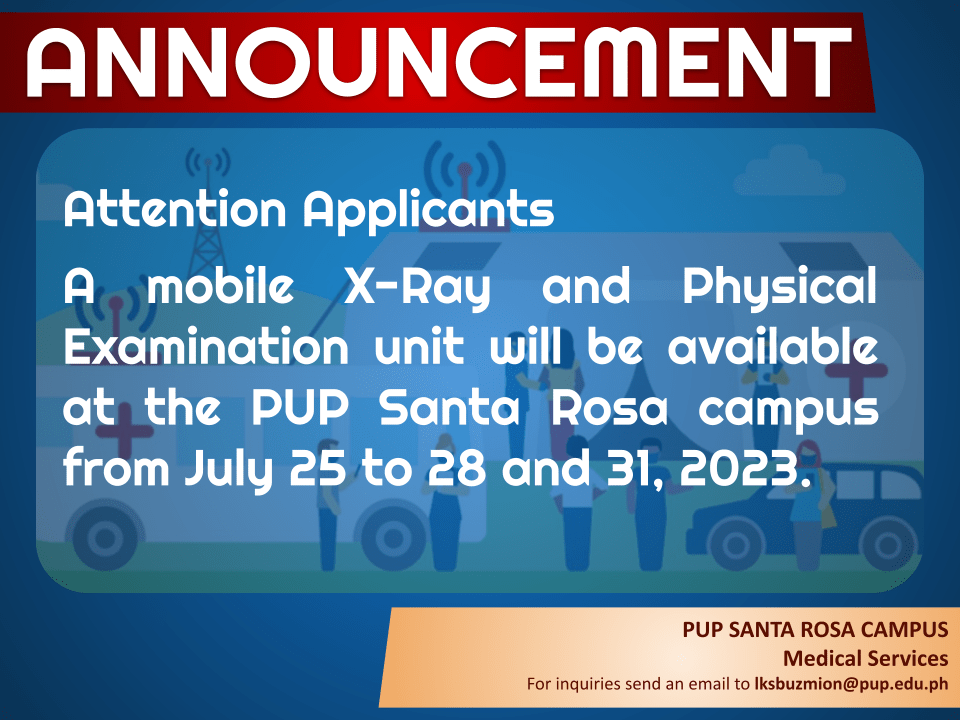 ANNOUNCEMENT

Attention Applicants

A mobile X-Ray and Physical Examination unit will be available at the PUP Santa Rosa campus from July 25 to 28 and 31, 2023.

PUP SANTA ROSA CAMPUS
Medical Services
For inquiries send an email to lksbuzmion@pup.edu.ph